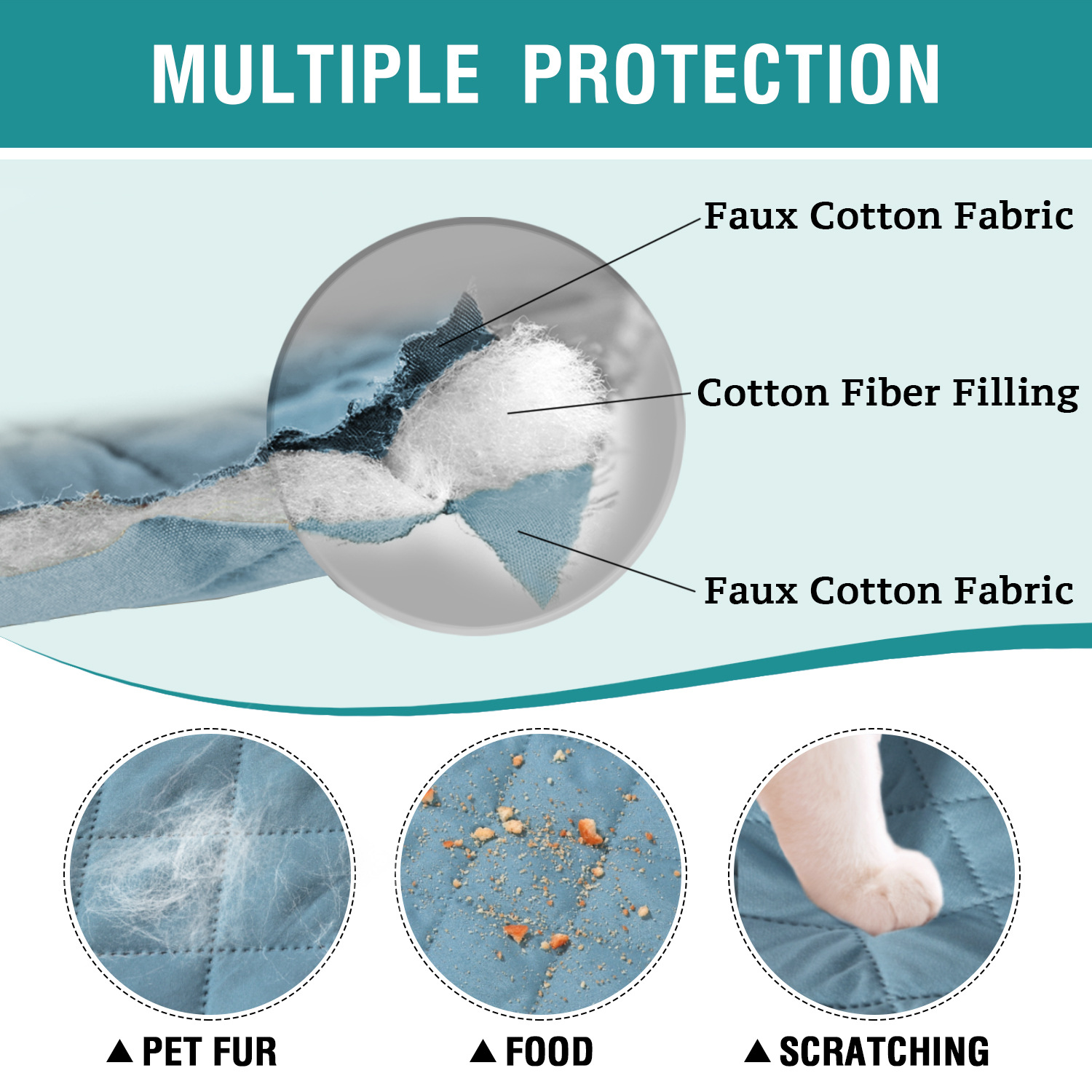 MULTIPLE PROTECTION

Faux Cotton Fabric

Cotton Fiber Filling

Faux Cotton Fabric

▲ PET FUR

▲ FOOD

▲ SCRATCHING